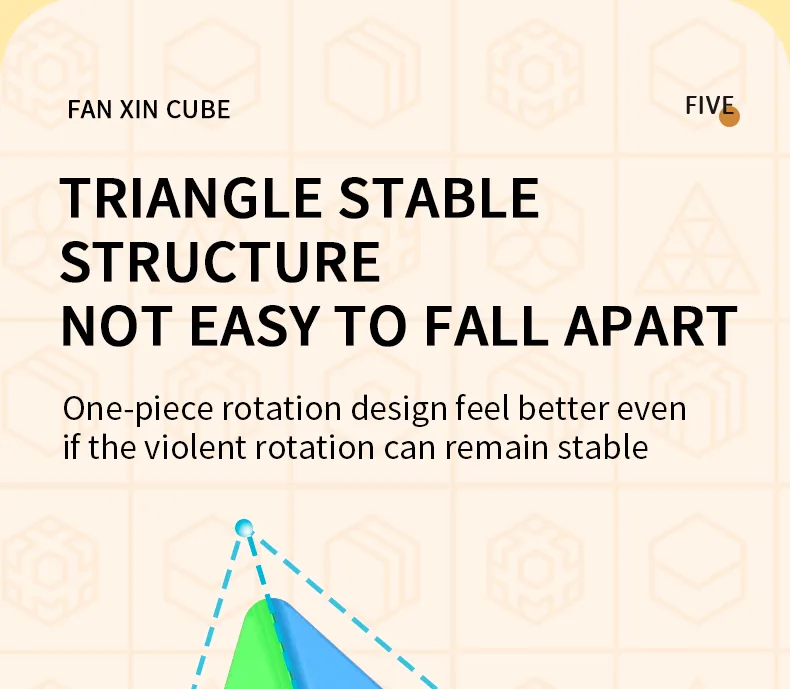 FAN XIN CUBE

FIVE

TRIANGLE STABLE
STRUCTURE
NOT EASY TO FALL APART

One-piece rotation design feel better even if the violent rotation can remain stable